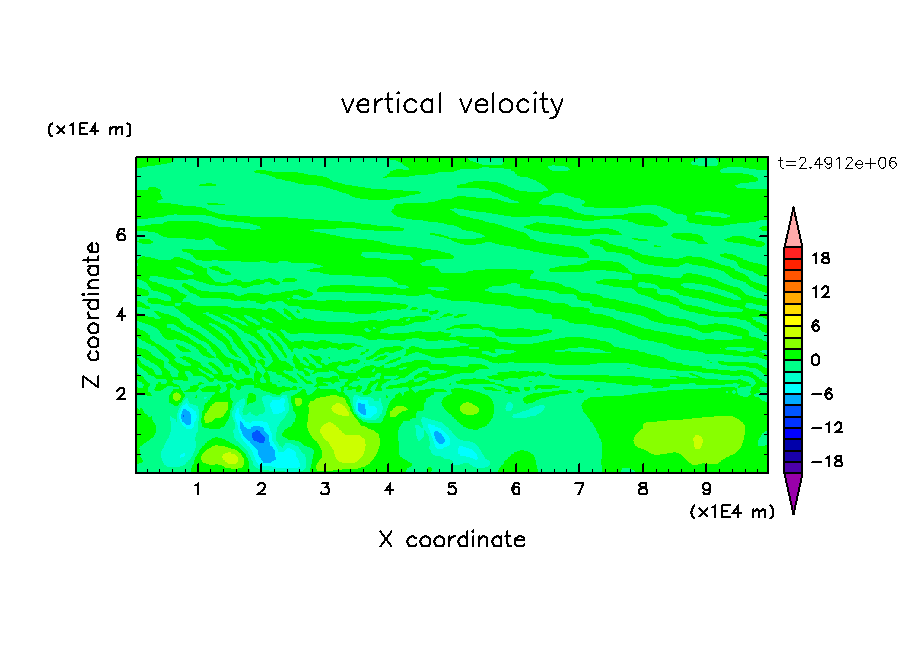 vertical velocity

(x1E4 m)

t=2.4912e+06

Z coordinate

6
4
2

1 2 3 4 5 6 7 8 9

(x1E4 m)

X coordinate

18
12
6
0
−6
−12
−18